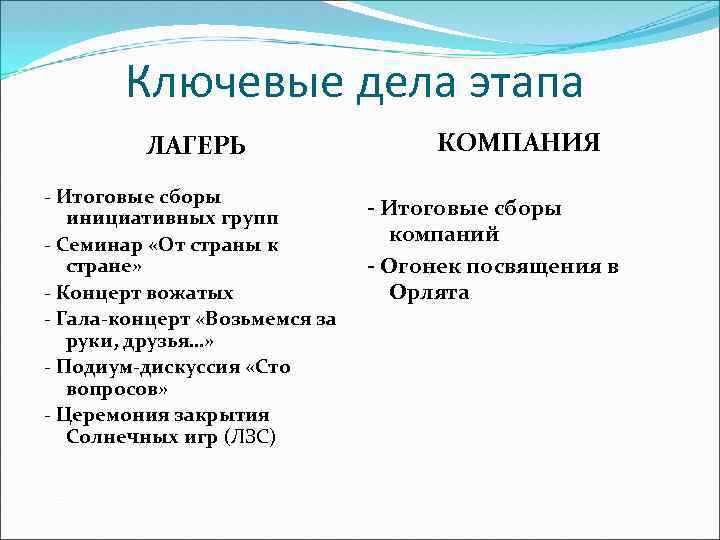 Ключевые дела этапа

ЛАГЕРЬ

- Итоговые сборы инициативных групп
- Семинар «От страны к стране»
- Концерт вожатых
- Гала-концерт «Возьмемся за руки, друзья…»
- Подиум-дискуссия «Сто вопросов»
- Церемония закрытия Солнечных игр (ЛЗС)

КОМПАНИЯ

- Итоговые сборы компаний
- Огонек посвящения в Орлята